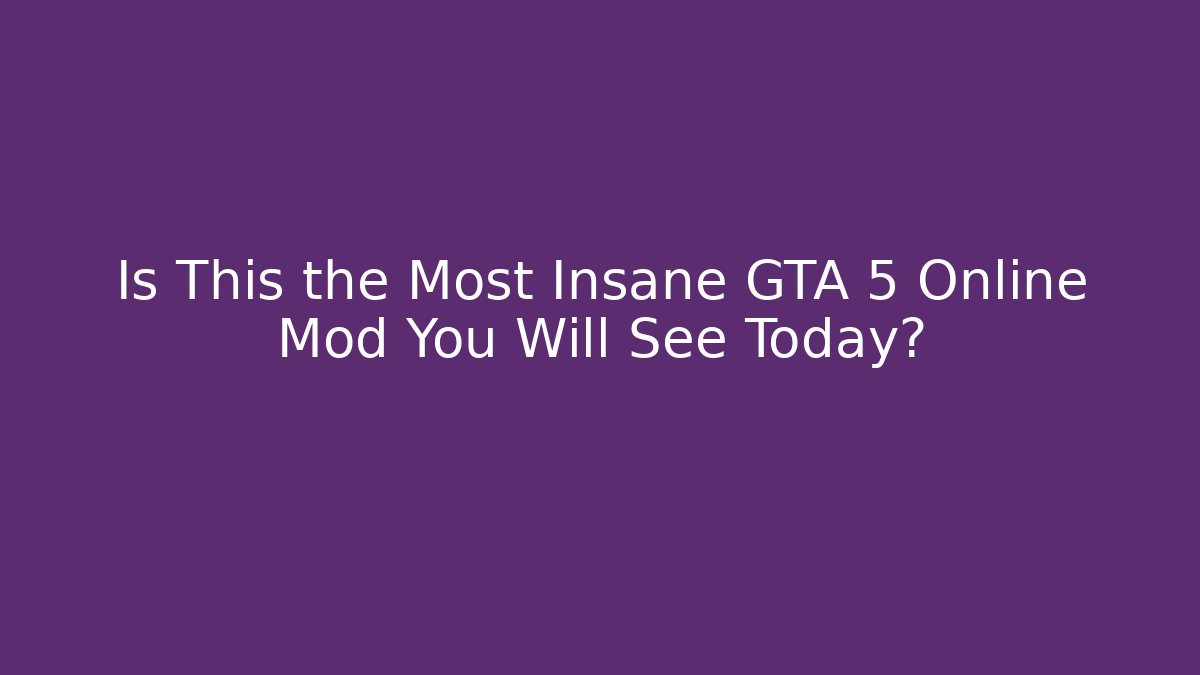 Is This the Most Insane GTA 5 Online Mod You Will See Today?